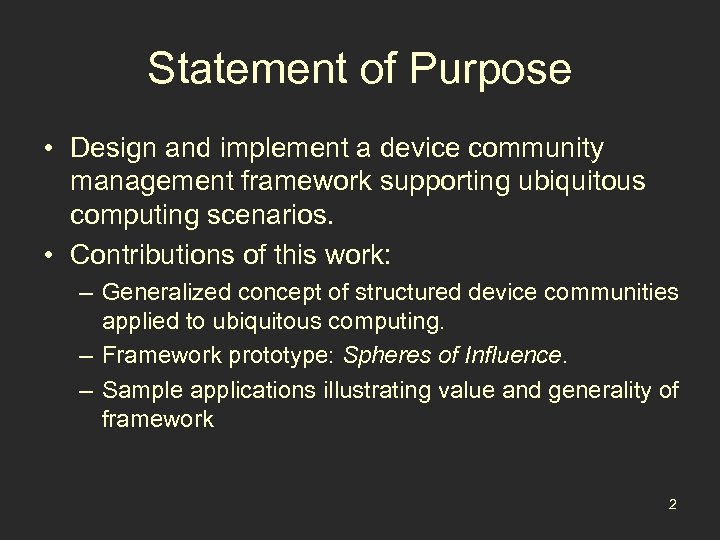 Statement of Purpose

• Design and implement a device community management framework supporting ubiquitous computing scenarios.

• Contributions of this work:

– Generalized concept of structured device communities applied to ubiquitous computing.

– Framework prototype: Spheres of Influence.

– Sample applications illustrating value and generality of framework

2